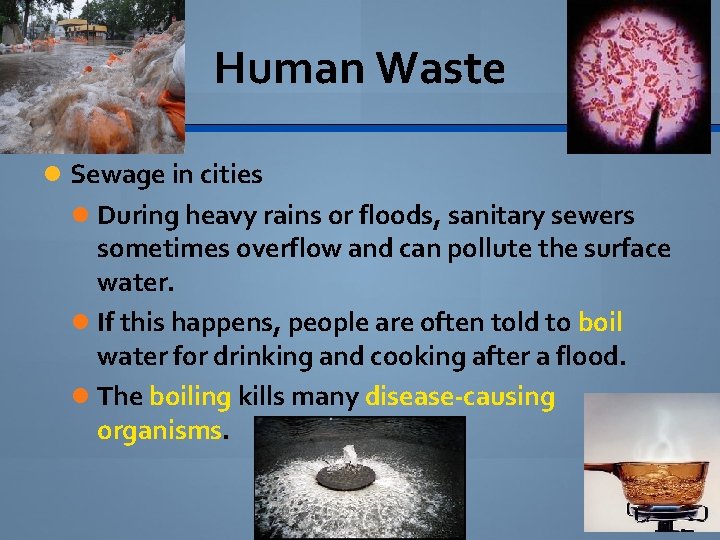 Human Waste

Sewage in cities

During heavy rains or floods, sanitary sewers sometimes overflow and can pollute the surface water.

If this happens, people are often told to boil water for drinking and cooking after a flood.

The boiling kills many disease-causing organisms.